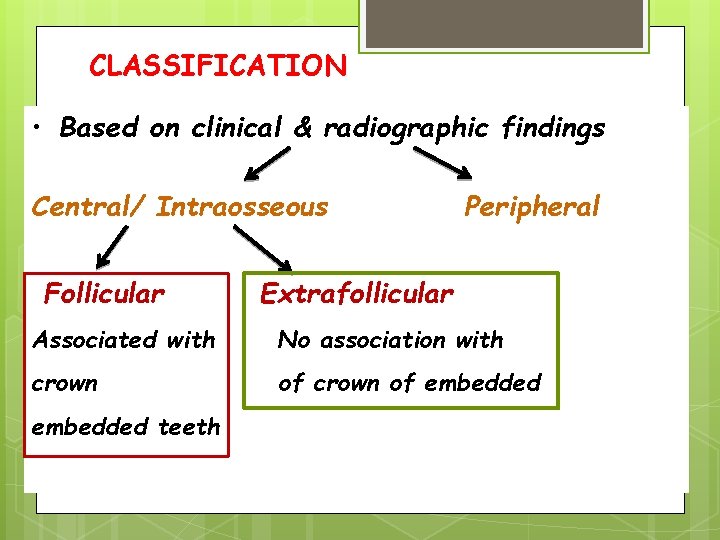 CLASSIFICATION

• Based on clinical & radiographic findings

Central/ Intraosseous

Peripheral

Follicular
Associated with crown embedded teeth

Extrafollicular
No association with of crown of embedded